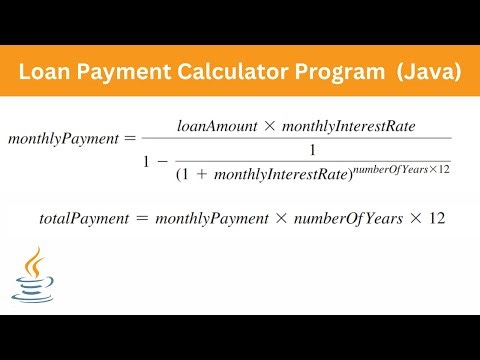 Loan Payment Calculator Program (Java)

$monthlyPayment = \frac{loanAmount \times monthlyInterestRate}{1 - \frac{1}{(1 + monthlyInterestRate)^{numberOfYears \times 12}}}$

$totalPayment = monthlyPayment \times numberOfYears \times 12$